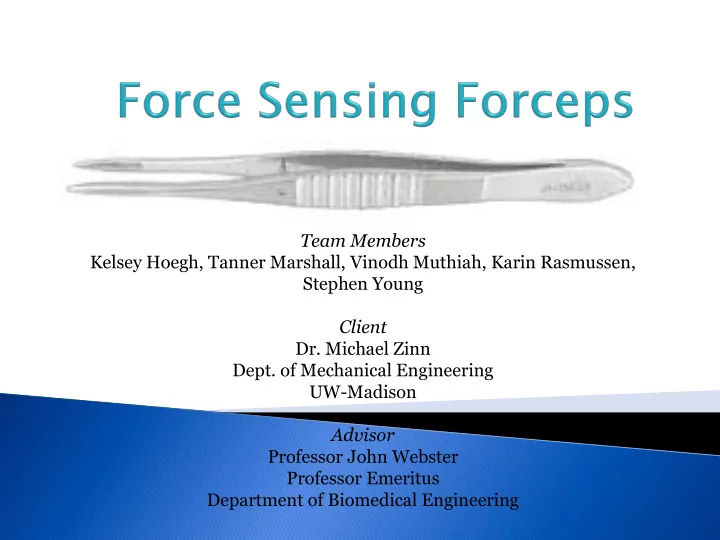 Force Sensing Forceps

Team Members
Kelsey Hoegh, Tanner Marshall, Vinodh Muthiah, Karin Rasmussen, Stephen Young

Client
Dr. Michael Zinn
Dept. of Mechanical Engineering
UW-Madison

Advisor
Professor John Webster
Professor Emeritus
Department of Biomedical Engineering